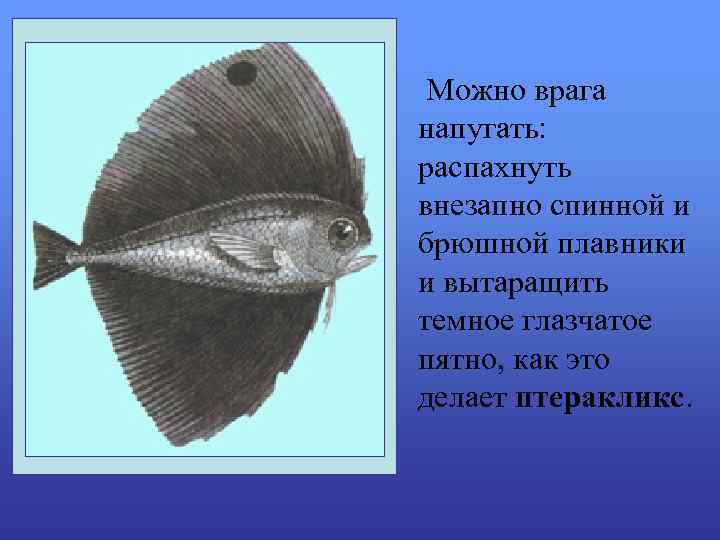 Можно врага напугать: распахнуть внезапно спинной и брюшной плавники и вытаращить темное глазчатое пятно, как это делает птеракликс.